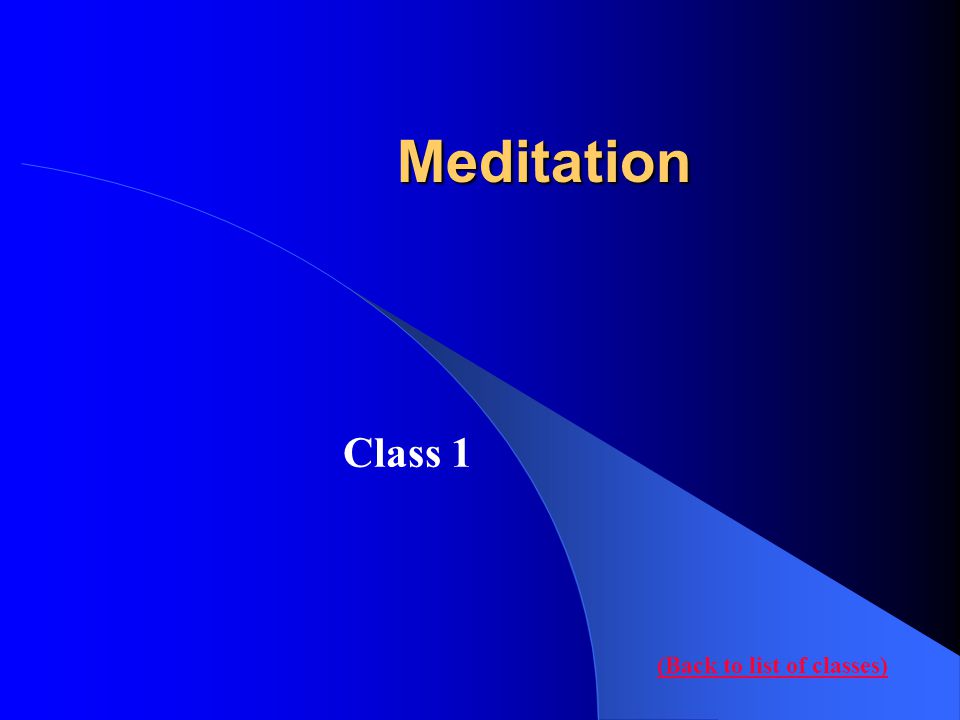 Meditation

Class 1

(Back to list of classes)